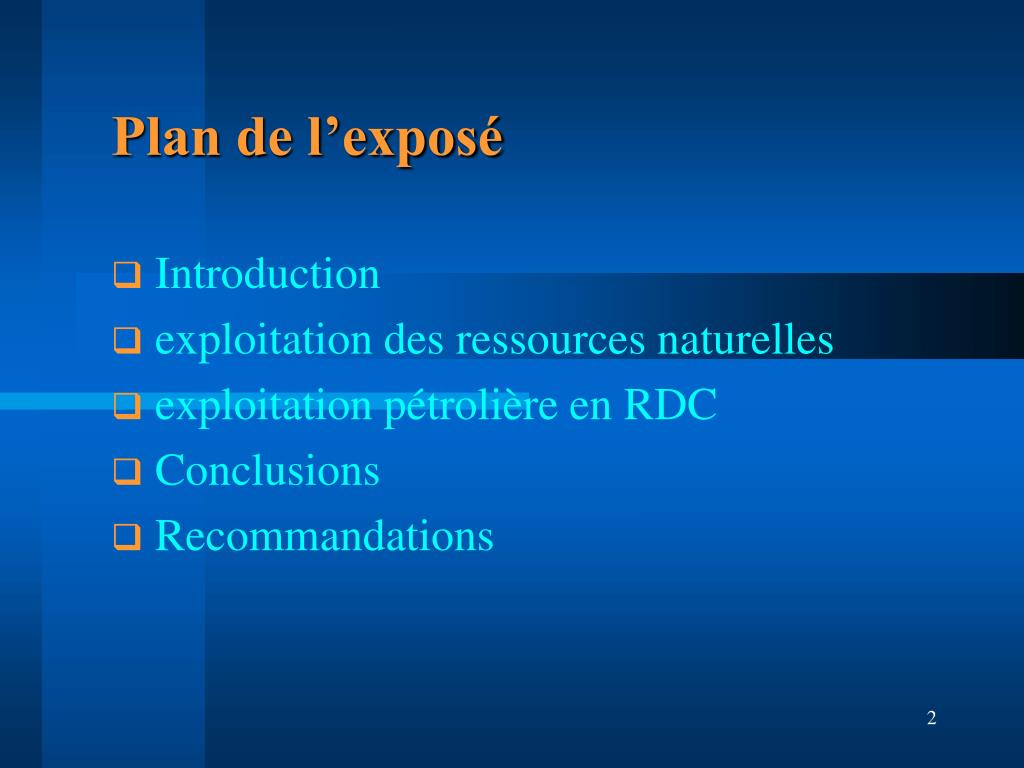 Plan de l’exposé

❑ Introduction
❑ exploitation des ressources naturelles
❑ exploitation pétrolière en RDC
❑ Conclusions
❑ Recommandations

2